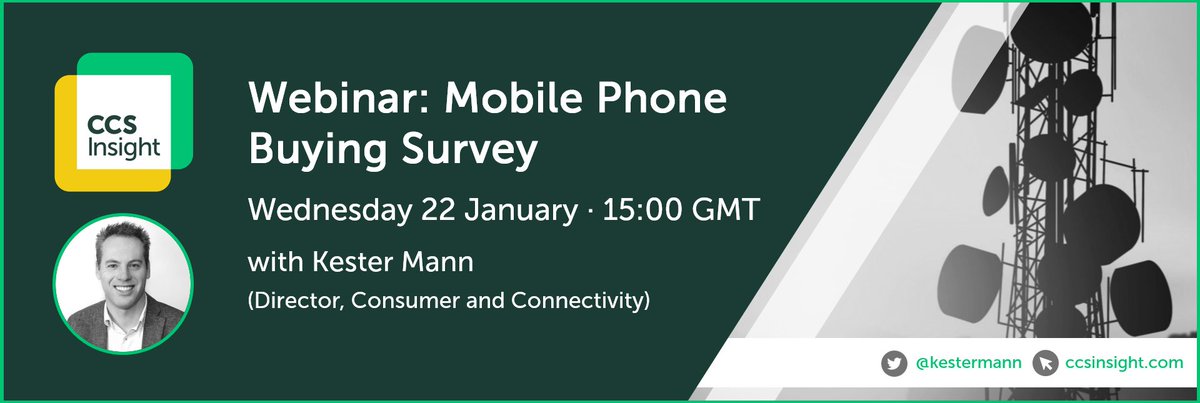 CCS Insight

Webinar: Mobile Phone Buying Survey

Wednesday 22 January · 15:00 GMT

with Kester Mann

(Director, Consumer and Connectivity)

@kestermann ccsinsight.com